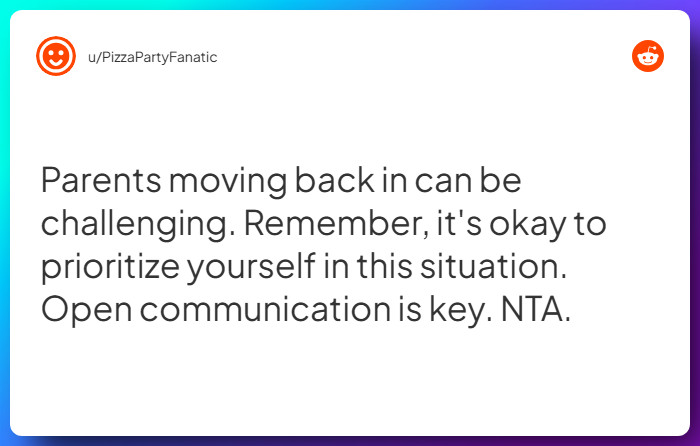 u/PizzaPartyFanatic

Parents moving back in can be challenging. Remember, it's okay to prioritize yourself in this situation. Open communication is key. NTA.